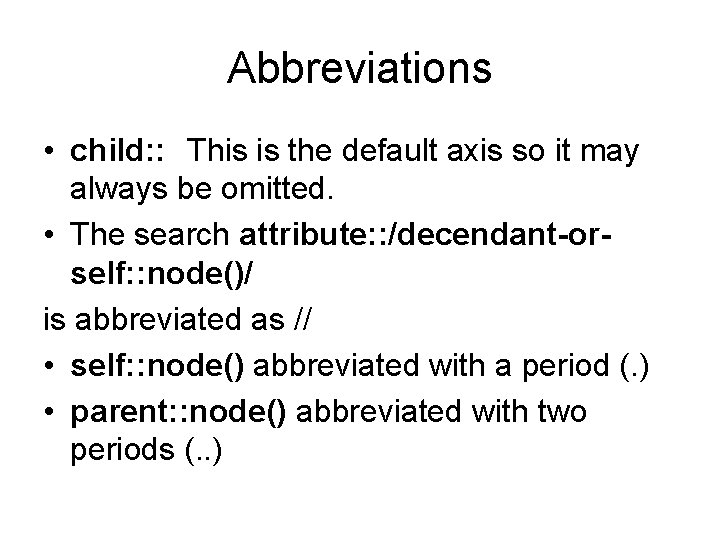 Abbreviations

• child:: This is the default axis so it may always be omitted.

• The search attribute::/decendant-or-self::node()/

is abbreviated as //

• self::node() abbreviated with a period (.)

• parent::node() abbreviated with two periods (..)